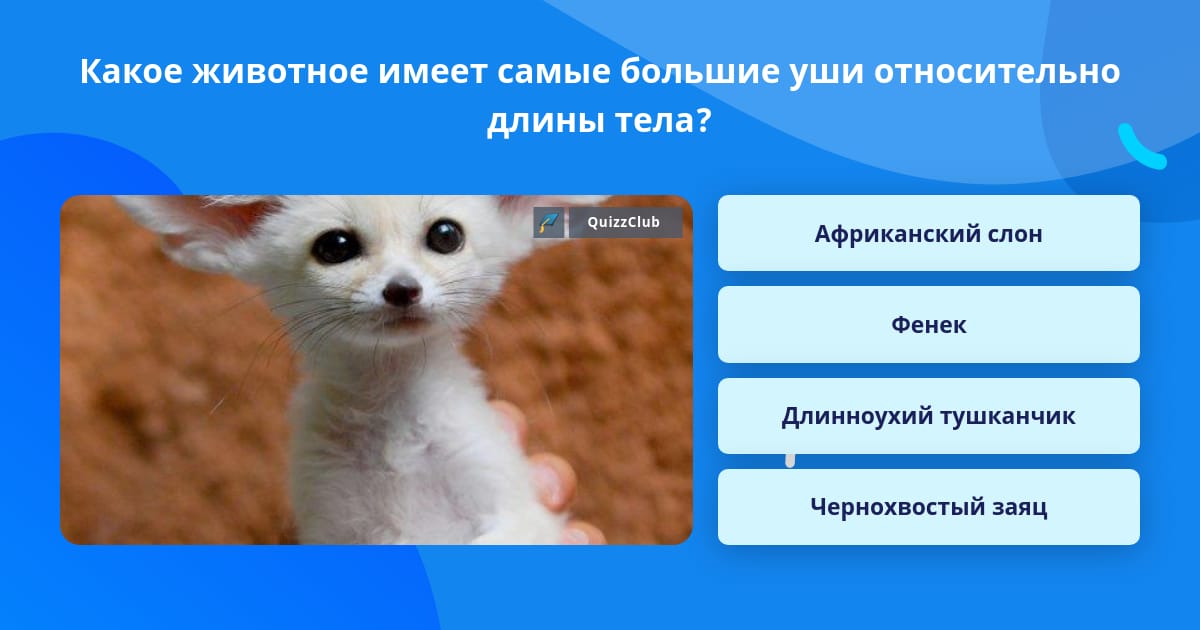 Какое животное имеет самые большие уши относительно длины тела?

QuizzClub

Африканский слон

Фенек

Длинноухий тушканчик

Чернохвостый заяц